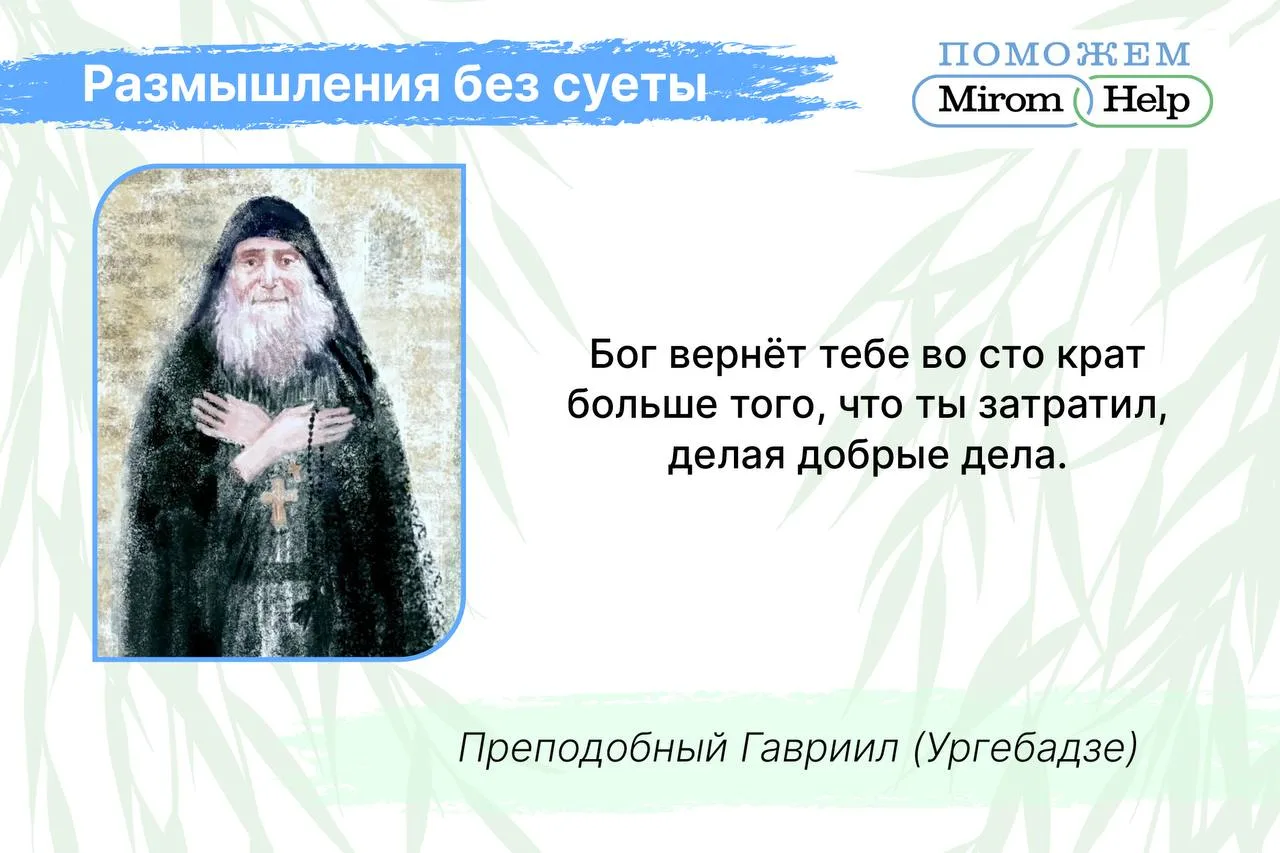 Размышления без суеты

ПОМОЖЕМ
Mirom Help

Бог вернёт тебе во сто крат больше того, что ты затратил, делая добрые дела.

Преподобный Гавриил (Ургебадзе)